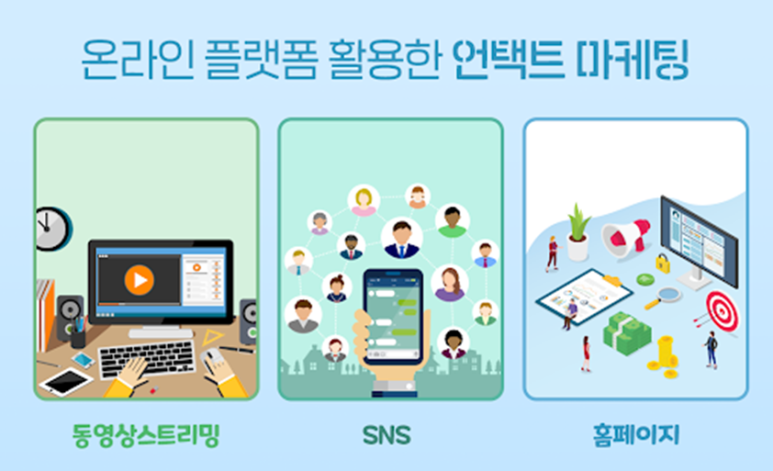 온라인 플랫폼 활용한 언택트 마케팅

동영상스트리밍

SNS

홈페이지